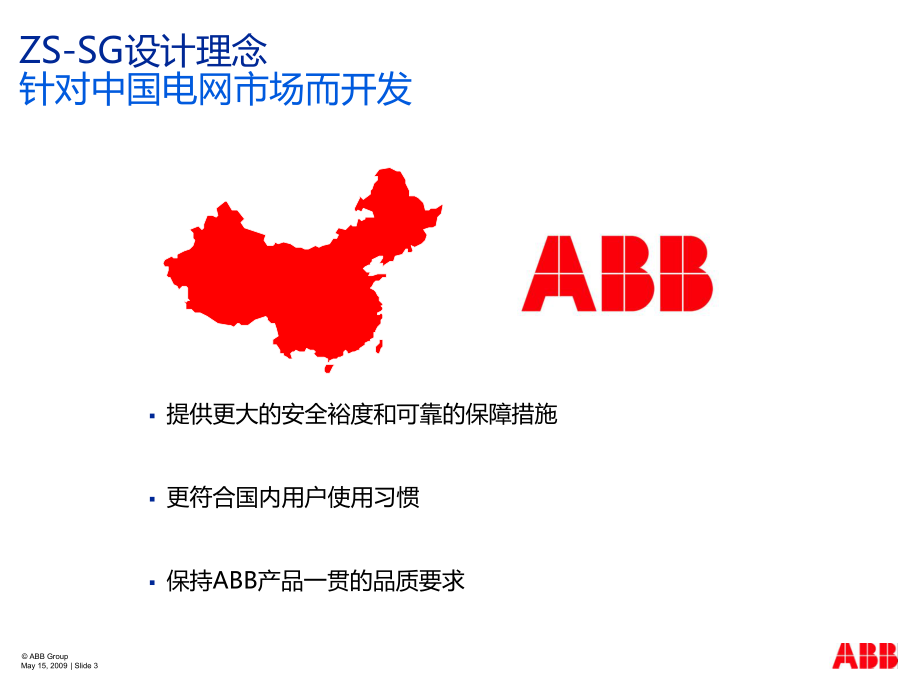 ZS-SG设计理念
针对中国电网市场而开发

ABB

▪ 提供更大的安全裕度和可靠的保障措施

▪ 更符合国内用户使用习惯

▪ 保持ABB产品一贯的品质要求

© ABB Group
May 15, 2009 | Slide 3

ABB